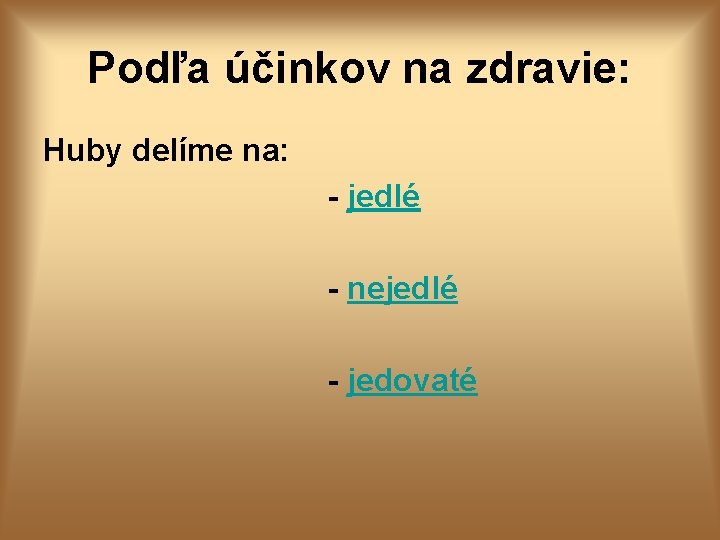 Podľa účinkov na zdravie:

Huby delíme na:

- jedlé

- nejedlé

- jedovaté